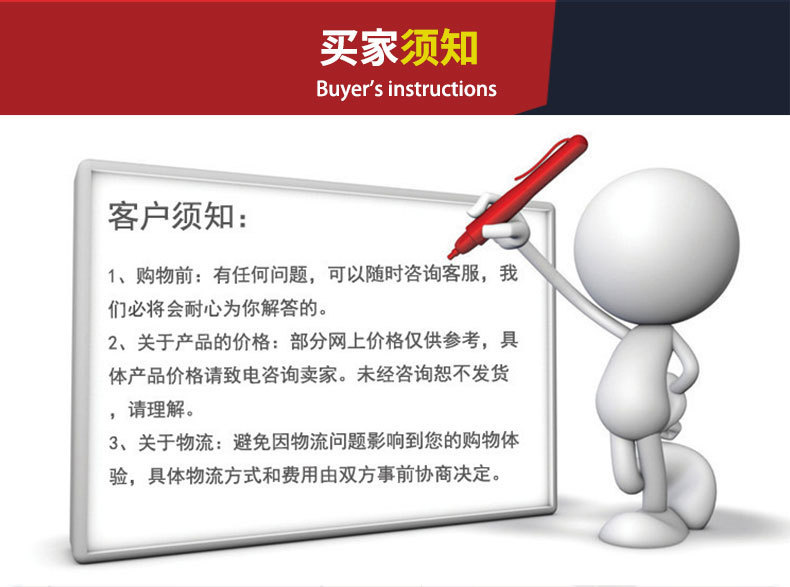 买家须知
Buyer's instructions

客户须知：

1、购物前：有任何问题，可以随时咨询客服，我们必将会耐心为你解答的。

2、关于产品的价格：部分网上价格仅供参考，具体产品价格请致电咨询卖家。未经咨询恕不发货，请理解。

3、关于物流：避免因物流问题影响到您的购物体验，具体物流方式和费用由双方事前协商决定。